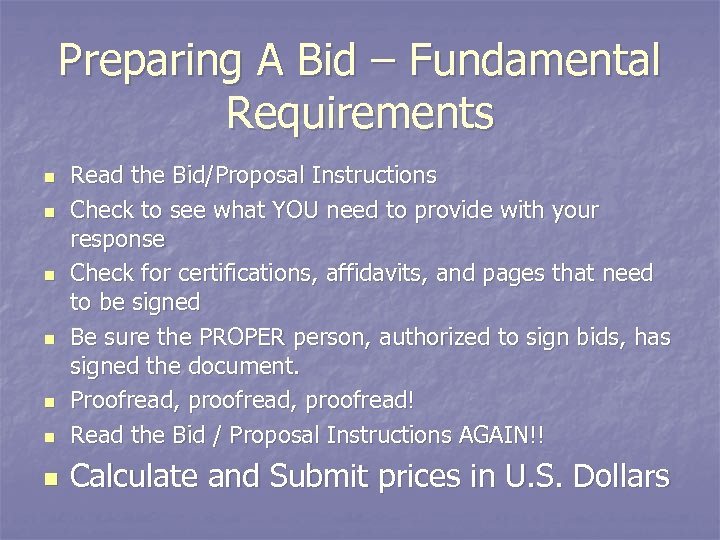 Preparing A Bid – Fundamental Requirements

- Read the Bid/Proposal Instructions
- Check to see what YOU need to provide with your response
- Check for certifications, affidavits, and pages that need to be signed
- Be sure the PROPER person, authorized to sign bids, has signed the document.
- Proofread, proofread, proofread!
- Read the Bid / Proposal Instructions AGAIN!!
- Calculate and Submit prices in U.S. Dollars